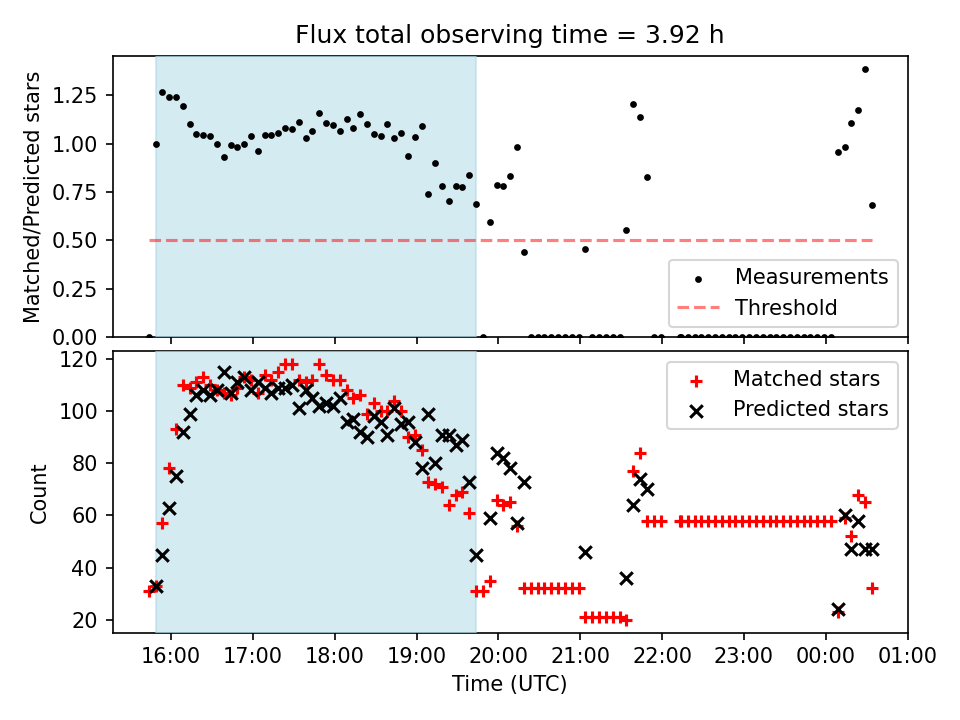 Flux total observing time = 3.92 h

Matched/Predicted stars

1.25
1.00
0.75
0.50
0.25
0.00

Measurements
Threshold

Count

120
100
80
60
40
20

Matched stars
Predicted stars

16:00 17:00 18:00 19:00 20:00 21:00 22:00 23:00 00:00 01:00

Time (UTC)